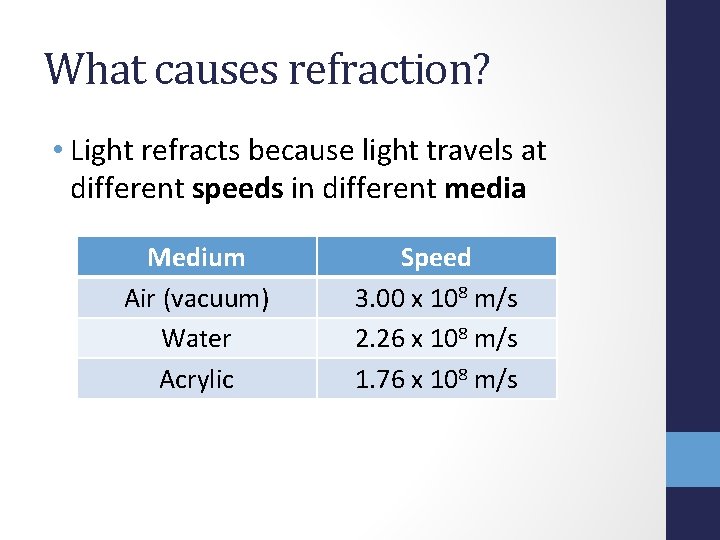 What causes refraction?

• Light refracts because light travels at different **speeds** in different **media**

| Medium | Speed |
|---|---|
| Air (vacuum) | $3.00 \times 10^8$ m/s |
| Water | $2.26 \times 10^8$ m/s |
| Acrylic | $1.76 \times 10^8$ m/s |